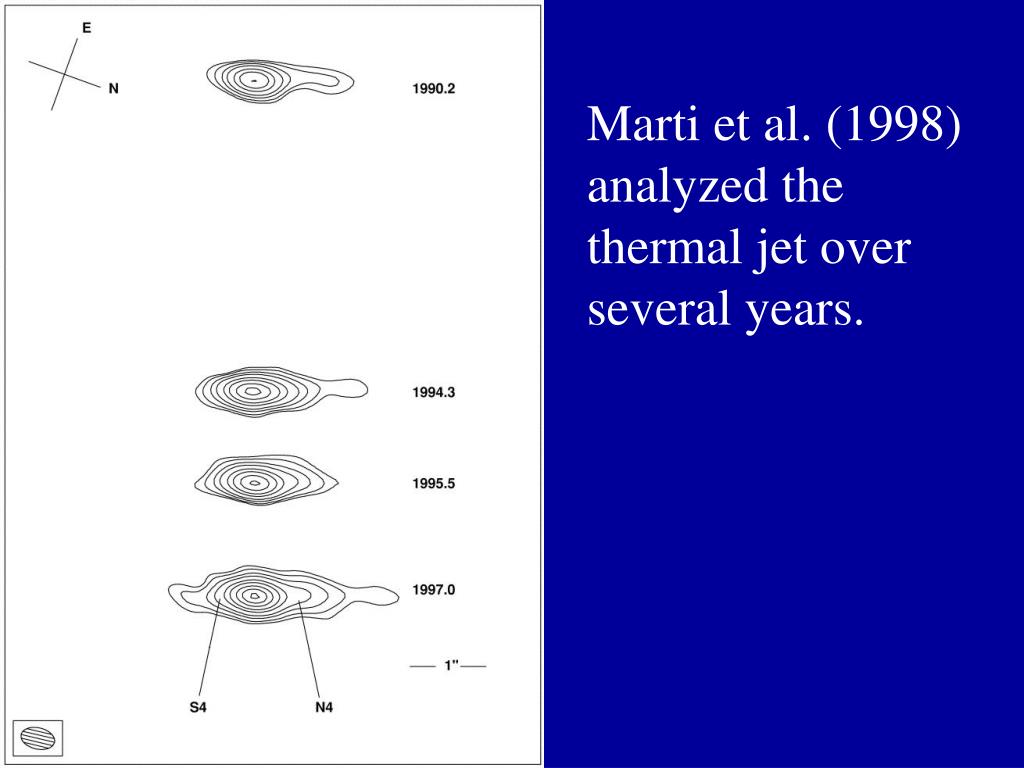 E

N

1990.2

1994.3

1995.5

1997.0

1"

S4

N4

Marti et al. (1998) analyzed the thermal jet over several years.